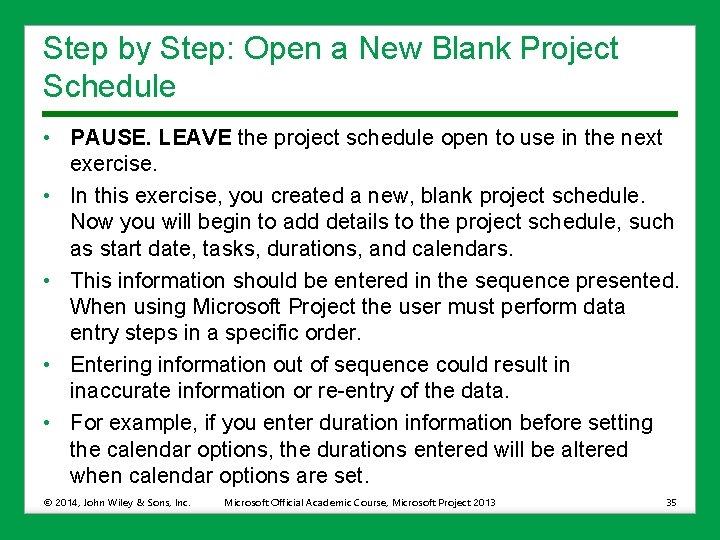 Step by Step: Open a New Blank Project Schedule

• PAUSE. LEAVE the project schedule open to use in the next exercise.

• In this exercise, you created a new, blank project schedule. Now you will begin to add details to the project schedule, such as start date, tasks, durations, and calendars.

• This information should be entered in the sequence presented. When using Microsoft Project the user must perform data entry steps in a specific order.

• Entering information out of sequence could result in inaccurate information or re-entry of the data.

• For example, if you enter duration information before setting the calendar options, the durations entered will be altered when calendar options are set.

© 2014, John Wiley & Sons, Inc. Microsoft Official Academic Course, Microsoft Project 2013 35